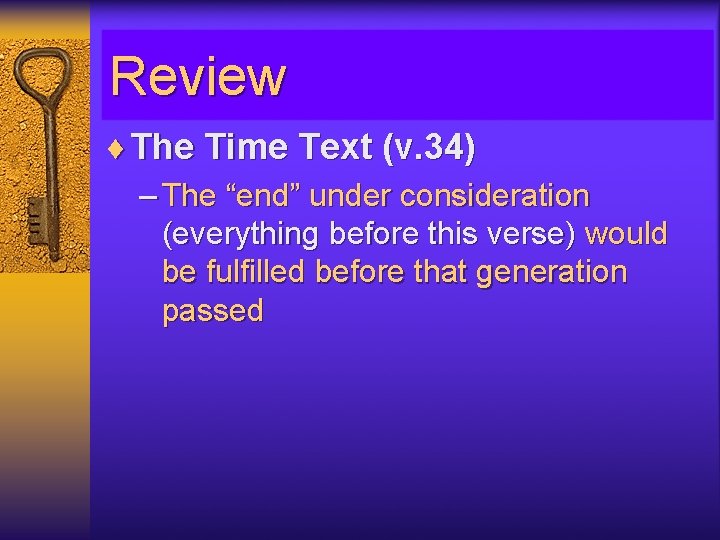 Review

♦ The Time Text (v.34)

– The “end” under consideration (everything before this verse) would be fulfilled before that generation passed